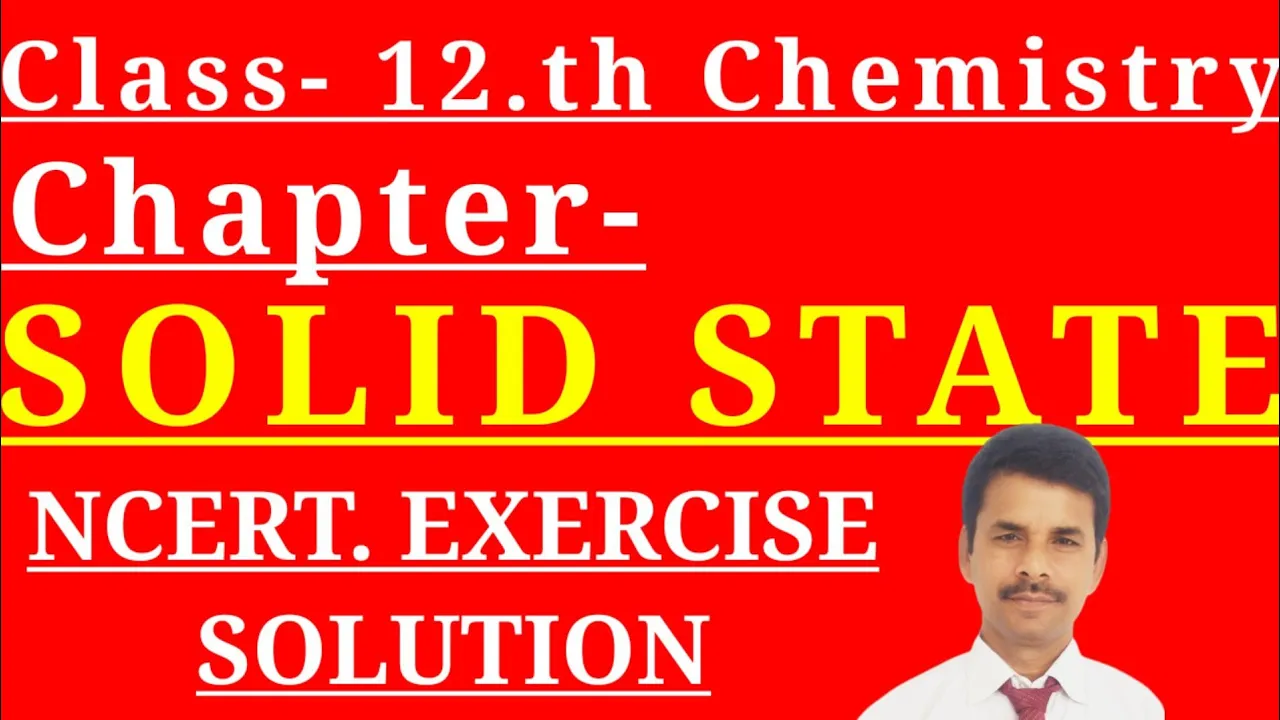 Class- 12.th Chemistry

Chapter-

SOLID STATE

NCERT. EXERCISE SOLUTION